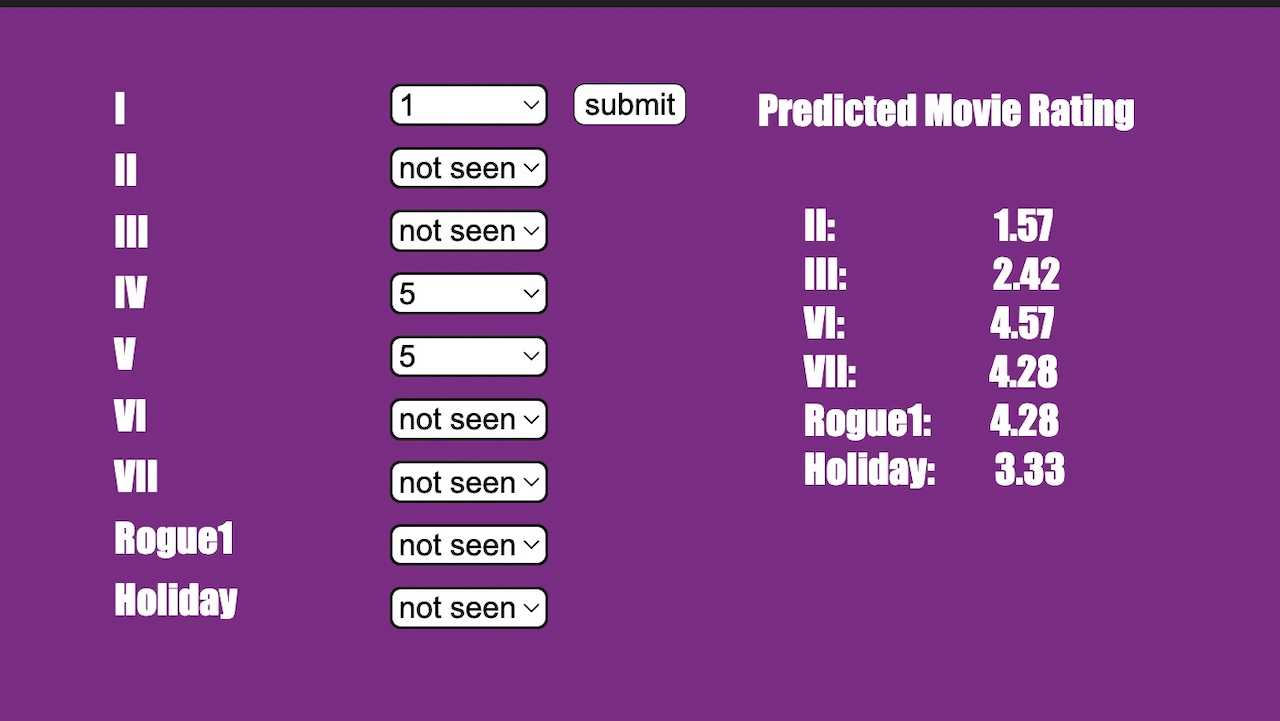 I 1 submit
II not seen
III not seen
IV 5
V 5
VI not seen
VII not seen
Rogue1 not seen
Holiday not seen

Predicted Movie Rating

II: 1.57
III: 2.42
VI: 4.57
VII: 4.28
Rogue1: 4.28
Holiday: 3.33